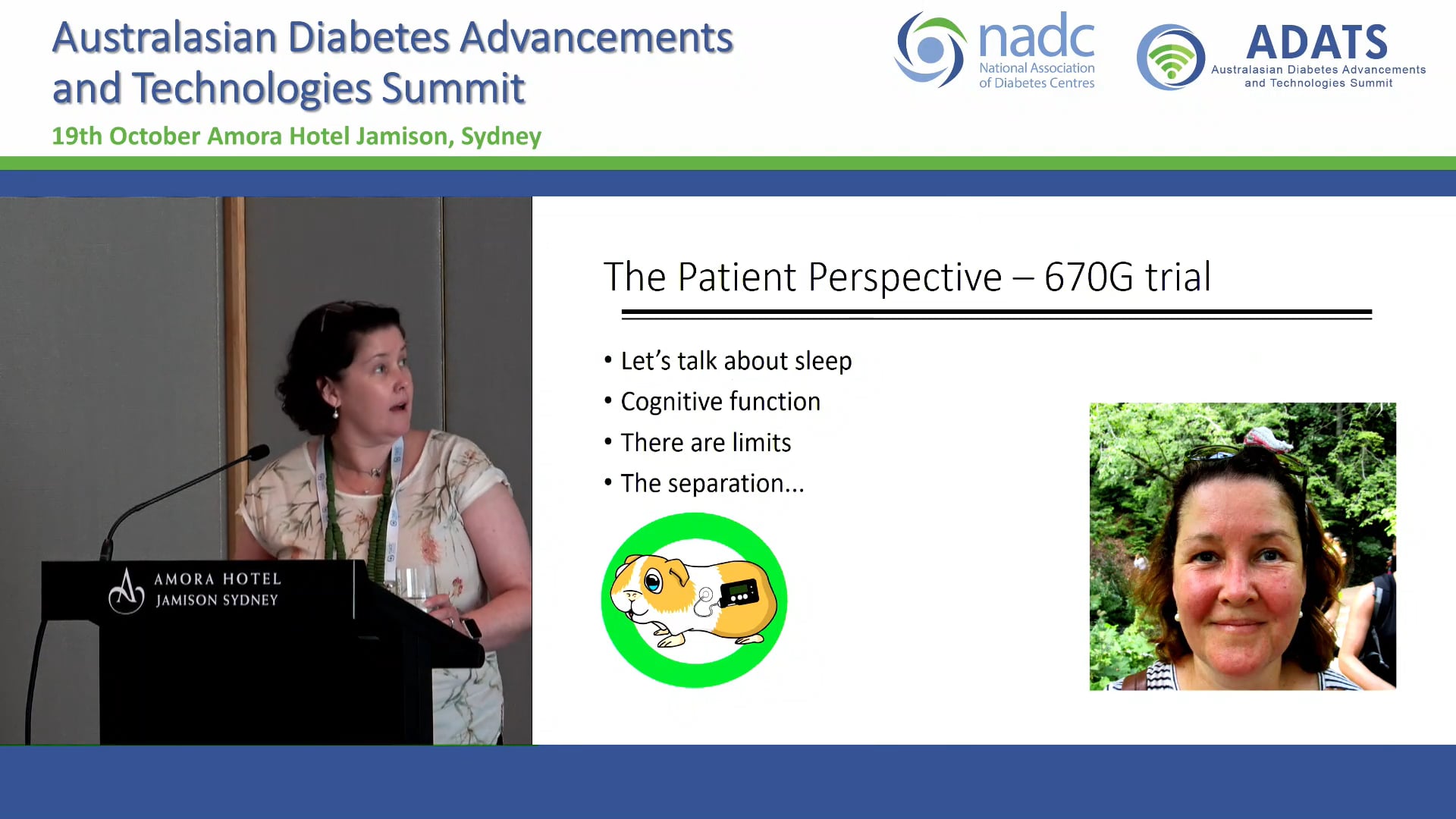 Australasian Diabetes Advancements and Technologies Summit

19th October Amora Hotel Jamison, Sydney

nadc
National Association of Diabetes Centres

ADATS
Australasian Diabetes Advancements and Technologies Summit

AMORA HOTEL
JAMISON SYDNEY

The Patient Perspective – 670G trial

• Let's talk about sleep
• Cognitive function
• There are limits
• The separation...